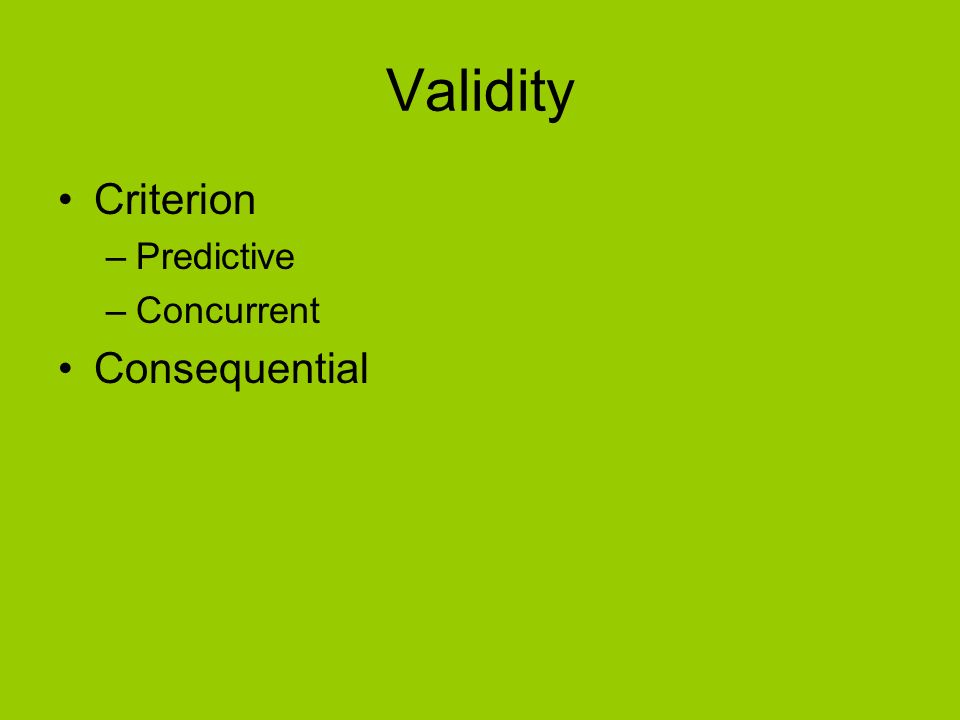 Validity

• Criterion
– Predictive
– Concurrent
• Consequential